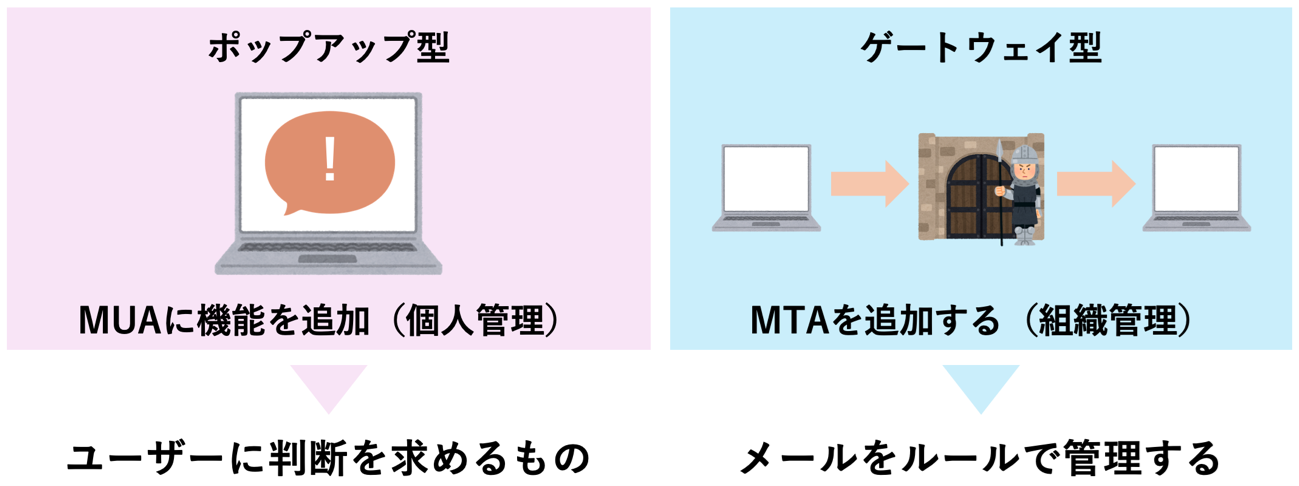 ポップアップ型

!

MUAに機能を追加（個人管理）

ユーザーに判断を求めるもの

ゲートウェイ型

MTAを追加する（組織管理）

メールをルールで管理する